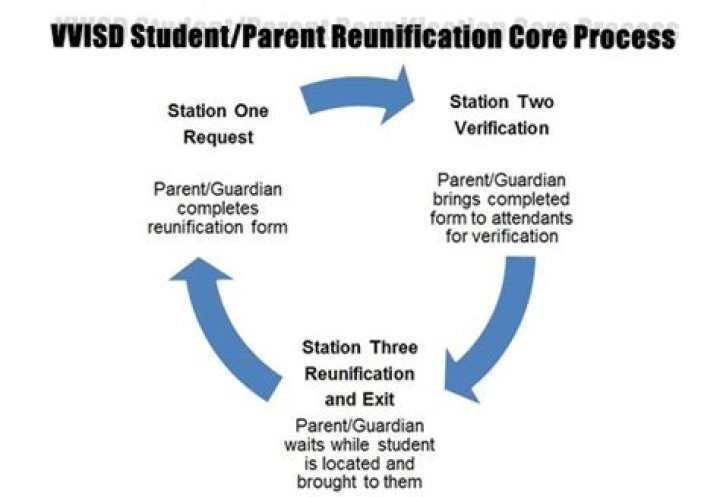 VVISD Student/Parent Reunification Core Process

Station One
Request

Parent/Guardian completes reunification form

Station Two
Verification

Parent/Guardian brings completed form to attendants for verification

Station Three
Reunification and Exit

Parent/Guardian waits while student is located and brought to them